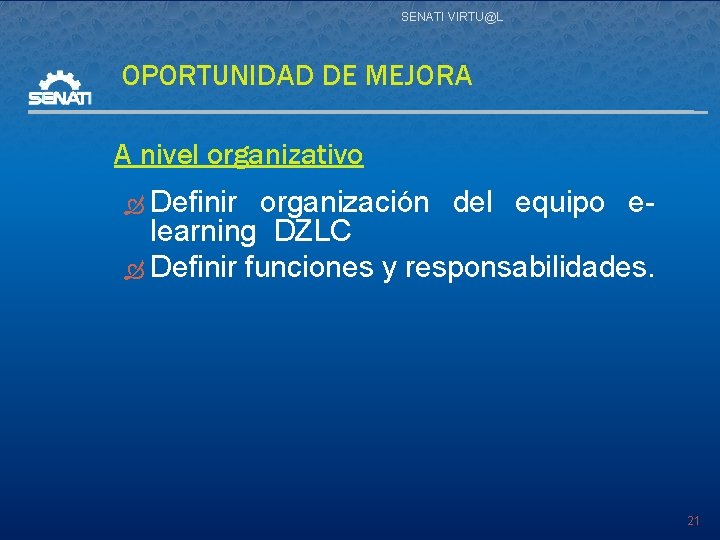 SENATI VIRTU@L

SENATI

OPORTUNIDAD DE MEJORA

A nivel organizativo

Definir organización del equipo e-learning DZLC

Definir funciones y responsabilidades.

21